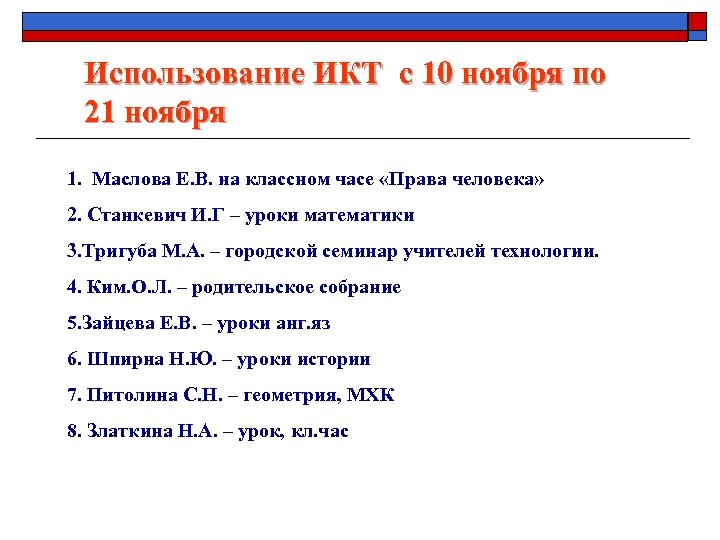 Использование ИКТ с 10 ноября по 21 ноября

1. Маслова Е.В. на классном часе «Права человека»

2. Станкевич И.Г – уроки математики

3.Тригуба М.А. – городской семинар учителей технологии.

4. Ким.О.Л. – родительское собрание

5.Зайцева Е.В. – уроки анг.яз

6. Шпирна Н.Ю. – уроки истории

7. Питолина С.Н. – геометрия, МХК

8. Златкина Н.А. – урок, кл.час